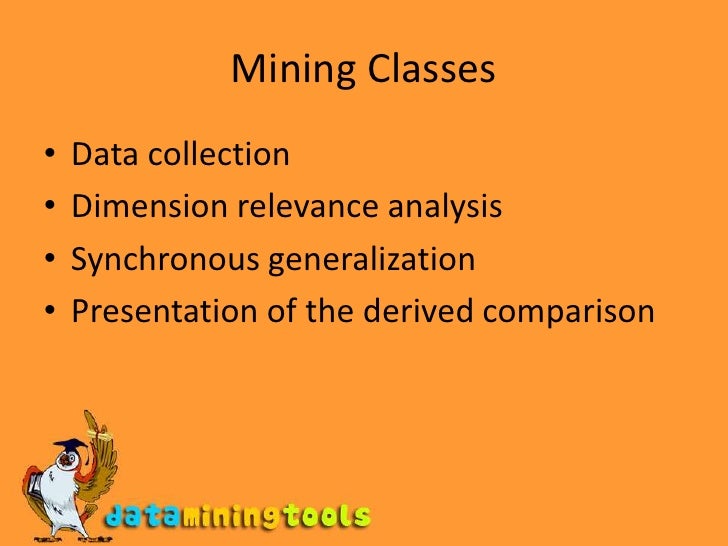 Mining Classes

• Data collection
• Dimension relevance analysis
• Synchronous generalization
• Presentation of the derived comparison

dataminingtools